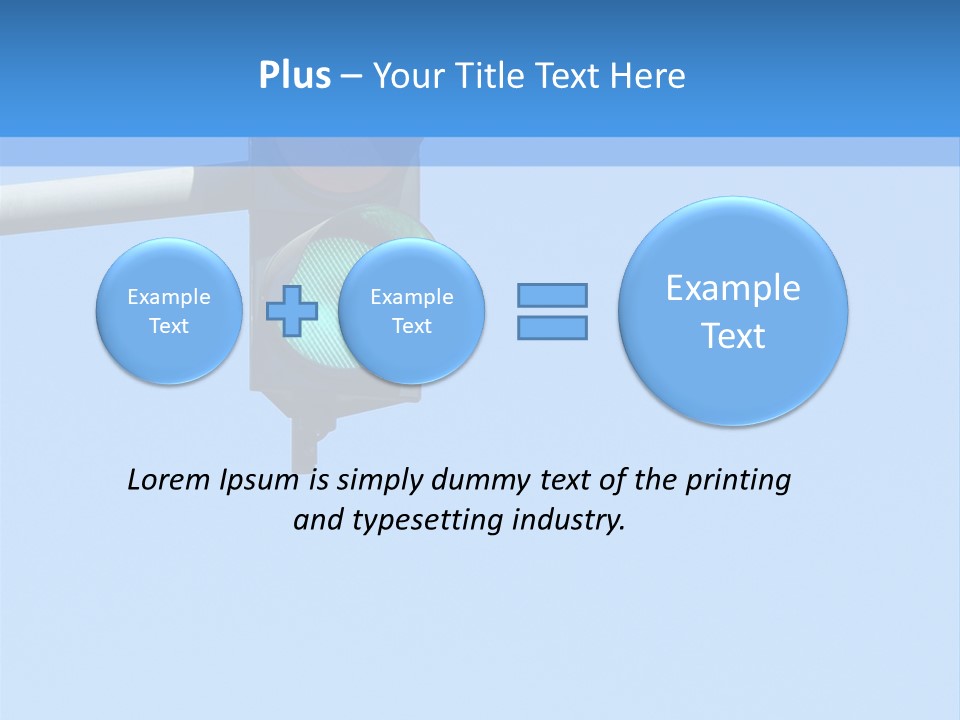 Plus – Your Title Text Here

Example Text

Example Text

Example Text

Lorem Ipsum is simply dummy text of the printing and typesetting industry.